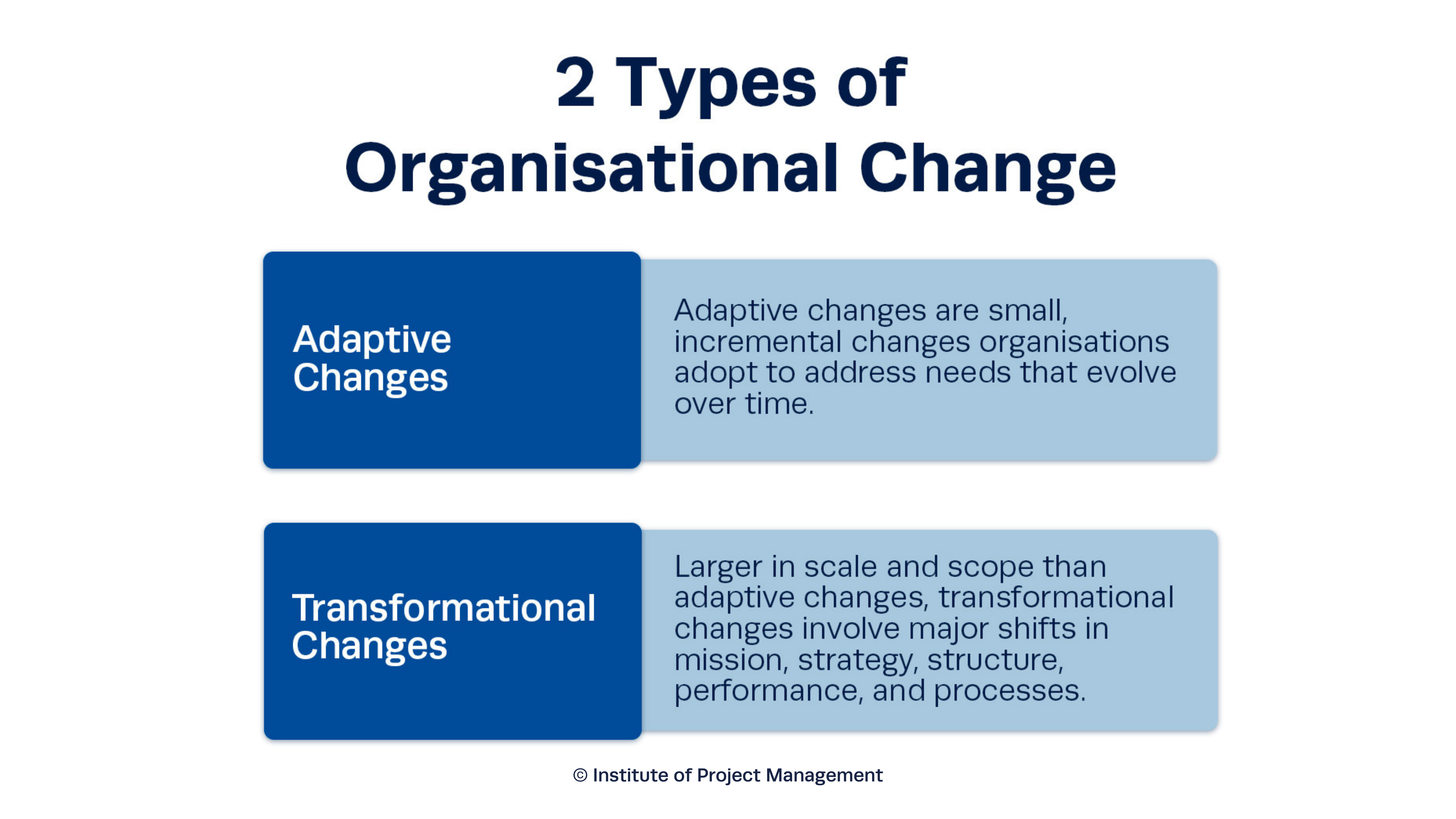 2 Types of Organisational Change

Adaptive Changes

Adaptive changes are small, incremental changes organisations adopt to address needs that evolve over time.

Transformational Changes

Larger in scale and scope than adaptive changes, transformational changes involve major shifts in mission, strategy, structure, performance, and processes.

© Institute of Project Management